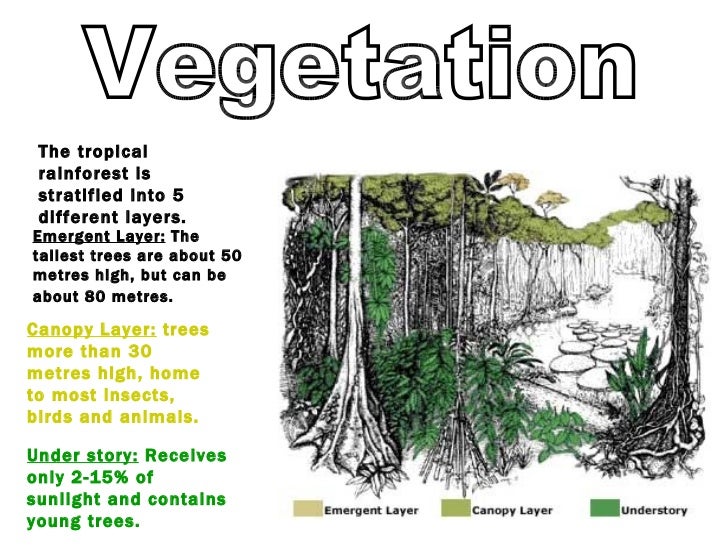 Vegetation

The tropical rainforest is stratified into 5 different layers.

Emergent Layer: The tallest trees are about 50 metres high, but can be about 80 metres.

Canopy Layer: trees more than 30 metres high, home to most insects, birds and animals.

Under story: Receives only 2-15% of sunlight and contains young trees.

Emergent Layer
Canopy Layer
Understory